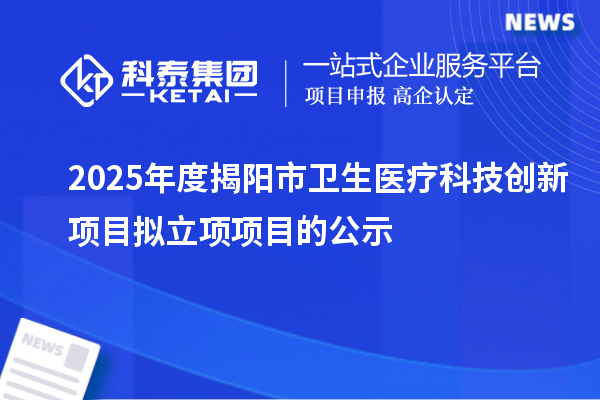 NEWS

科泰集团
KETAI

一站式企业服务平台
项目申报 高企认定

2025年度揭阳市卫生医疗科技创新项目拟立项项目的公示

NEWS